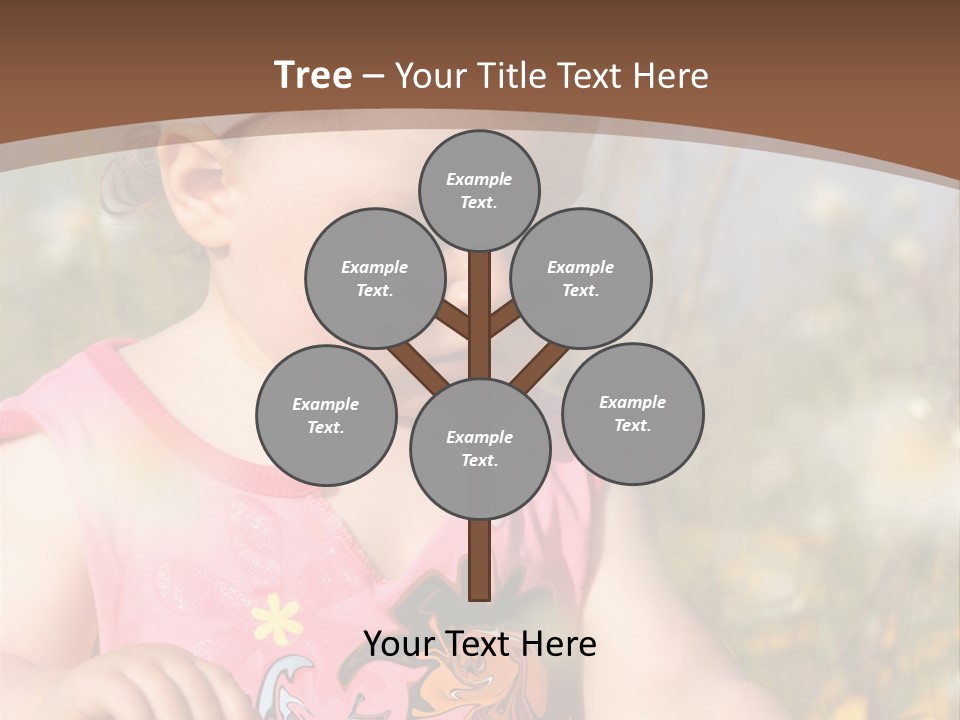 Tree – Your Title Text Here

Example Text.

Example Text.

Example Text.

Example Text.

Example Text.

Example Text.

Your Text Here